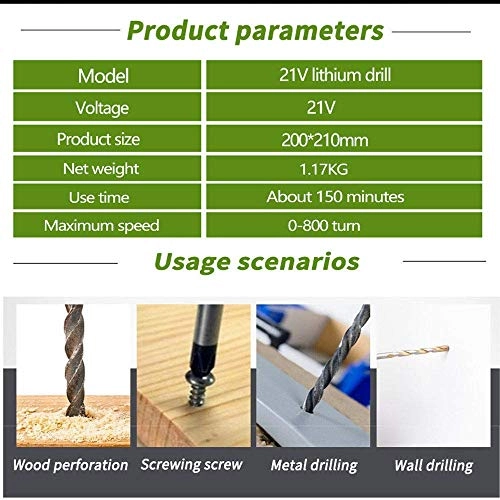 Product parameters

| Model | 21V lithium drill |
|---|---|
| Voltage | 21V |
| Product size | 200*210mm |
| Net weight | 1.17KG |
| Use time | About 150 minutes |
| Maximum speed | 0-800 turn |

Usage scenarios

Wood perforation

Screwing screw

Metal drilling

Wall drilling